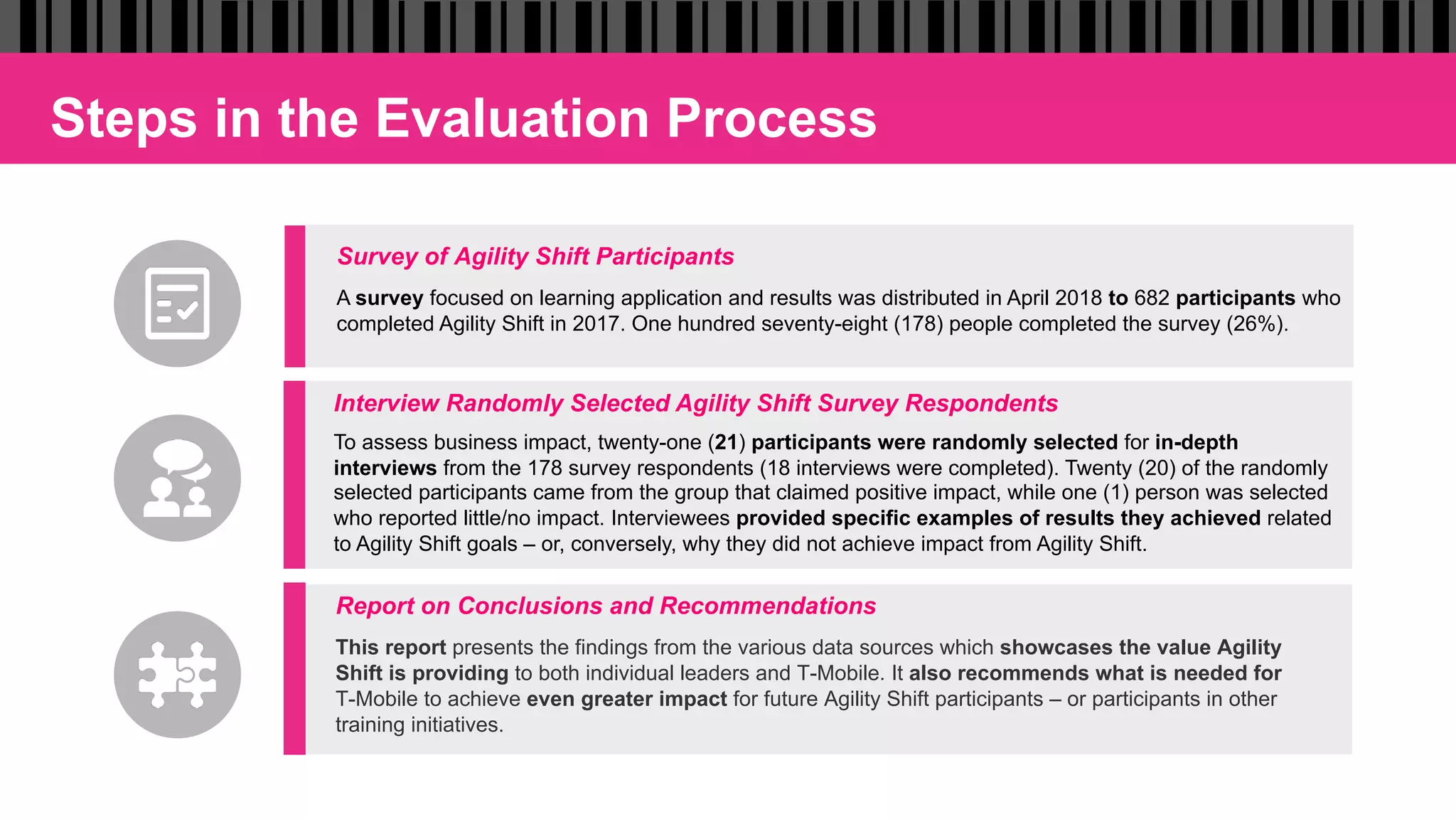 Steps in the Evaluation Process

Survey of Agility Shift Participants

A survey focused on learning application and results was distributed in April 2018 to 682 participants who completed Agility Shift in 2017. One hundred seventy-eight (178) people completed the survey (26%).

Interview Randomly Selected Agility Shift Survey Respondents

To assess business impact, twenty-one (21) participants were randomly selected for in-depth interviews from the 178 survey respondents (18 interviews were completed). Twenty (20) of the randomly selected participants came from the group that claimed positive impact, while one (1) person was selected who reported little/no impact. Interviewees provided specific examples of results they achieved related to Agility Shift goals – or, conversely, why they did not achieve impact from Agility Shift.

Report on Conclusions and Recommendations

This report presents the findings from the various data sources which showcases the value Agility Shift is providing to both individual leaders and T-Mobile. It also recommends what is needed for T-Mobile to achieve even greater impact for future Agility Shift participants – or participants in other training initiatives.